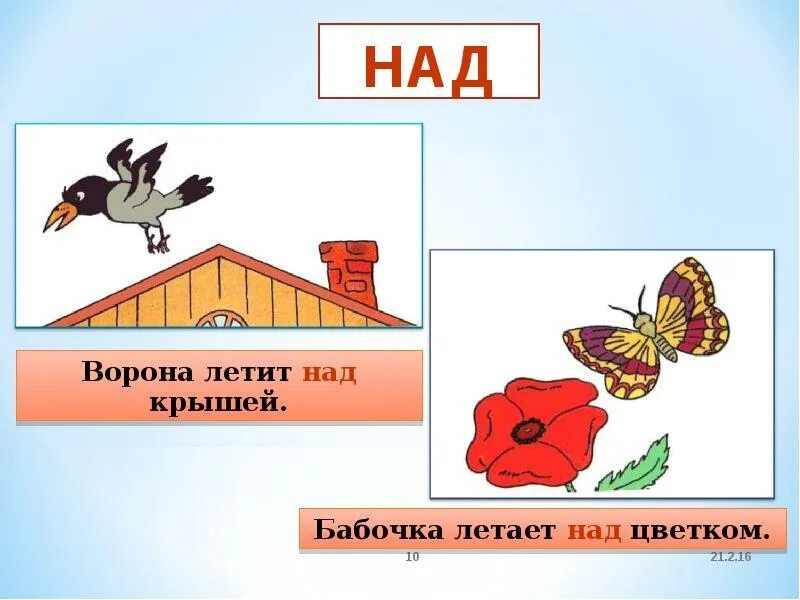 НАД

Ворона летит над крышей.

Бабочка летает над цветком.

10

21.2.16